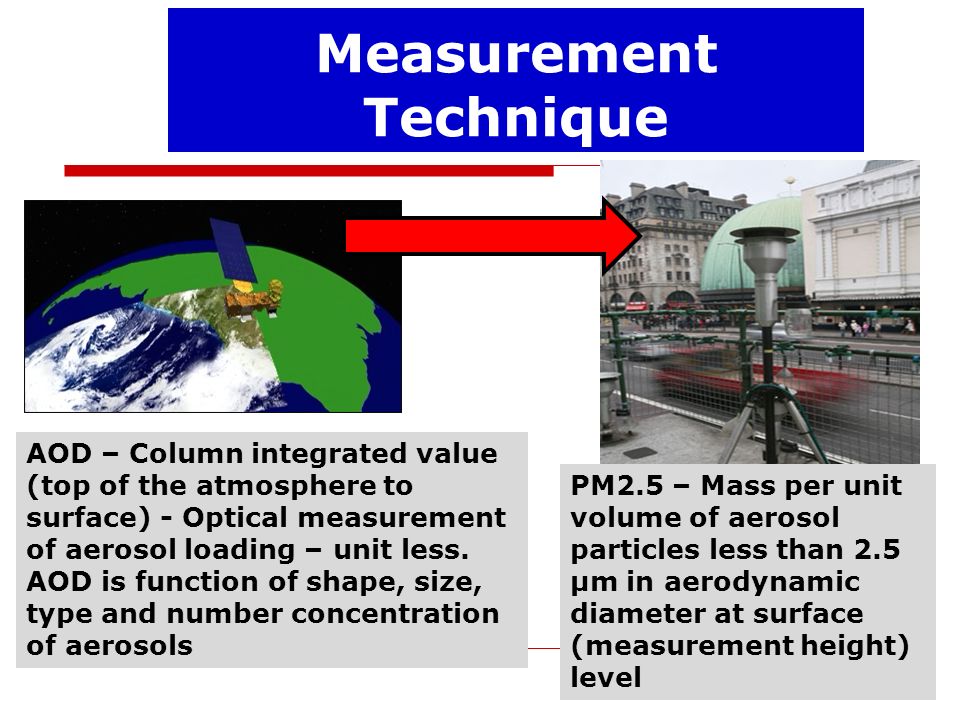 Measurement Technique

AOD – Column integrated value (top of the atmosphere to surface) - Optical measurement of aerosol loading – unit less. AOD is function of shape, size, type and number concentration of aerosols

PM2.5 – Mass per unit volume of aerosol particles less than 2.5 μm in aerodynamic diameter at surface (measurement height) level